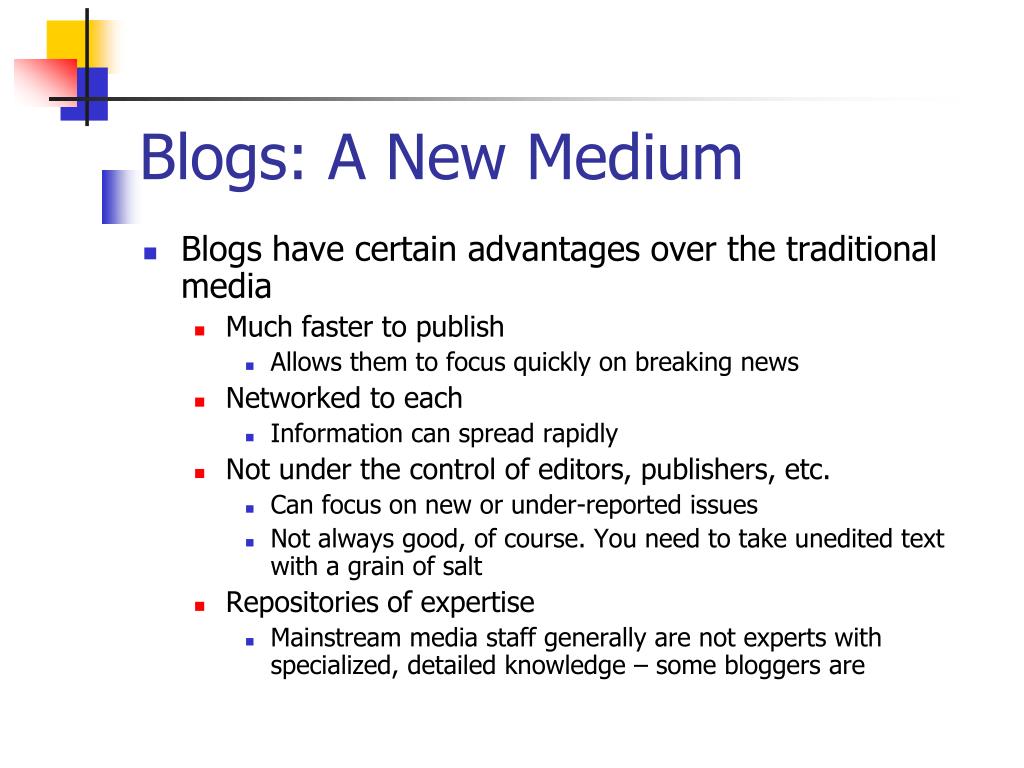 Blogs: A New Medium

- Blogs have certain advantages over the traditional media
  - Much faster to publish
    - Allows them to focus quickly on breaking news
  - Networked to each
    - Information can spread rapidly
  - Not under the control of editors, publishers, etc.
    - Can focus on new or under-reported issues
    - Not always good, of course. You need to take unedited text with a grain of salt
  - Repositories of expertise
    - Mainstream media staff generally are not experts with specialized, detailed knowledge – some bloggers are